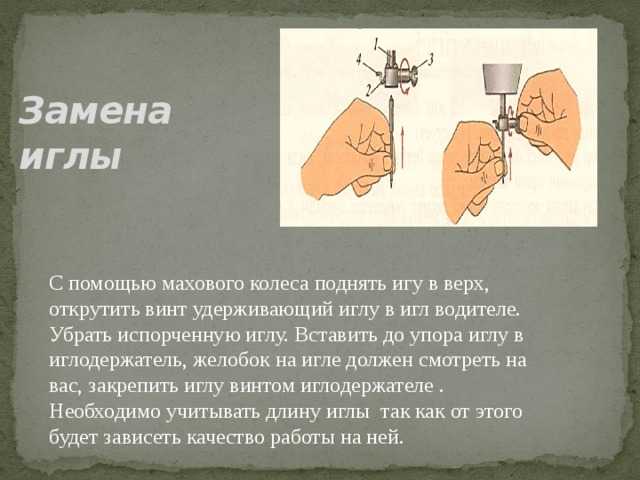 Замена иглы

1
4
3
2

С помощью махового колеса поднять игу в верх, открутить винт удерживающий иглу в игл водителе. Убрать испорченную иглу. Вставить до упора иглу в иглодержатель, желобок на игле должен смотреть на вас, закрепить иглу винтом иглодержателе . Необходимо учитывать длину иглы так как от этого будет зависеть качество работы на ней.